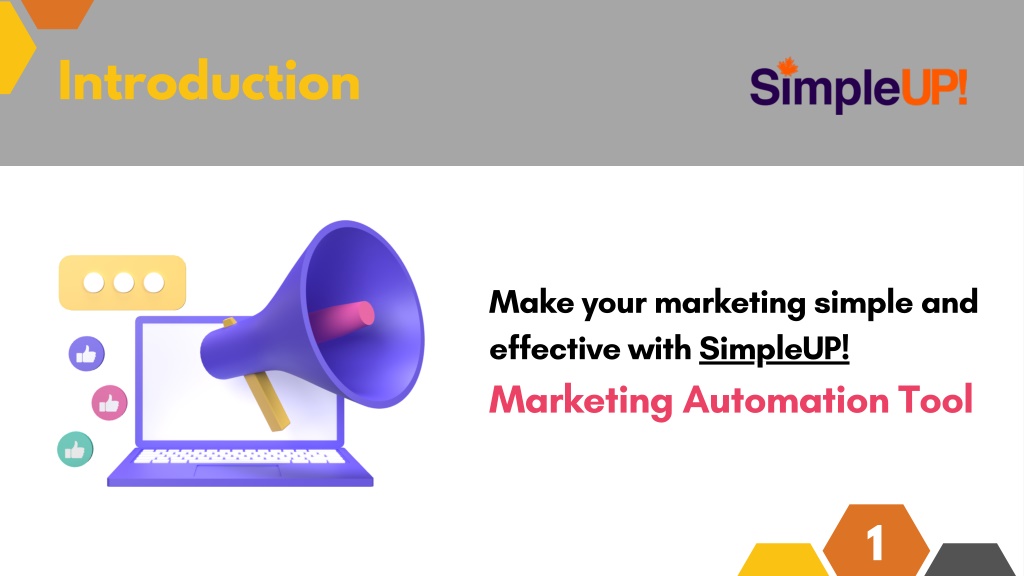 Introduction

SimpleUP!

Make your marketing simple and effective with SimpleUP!

Marketing Automation Tool

1